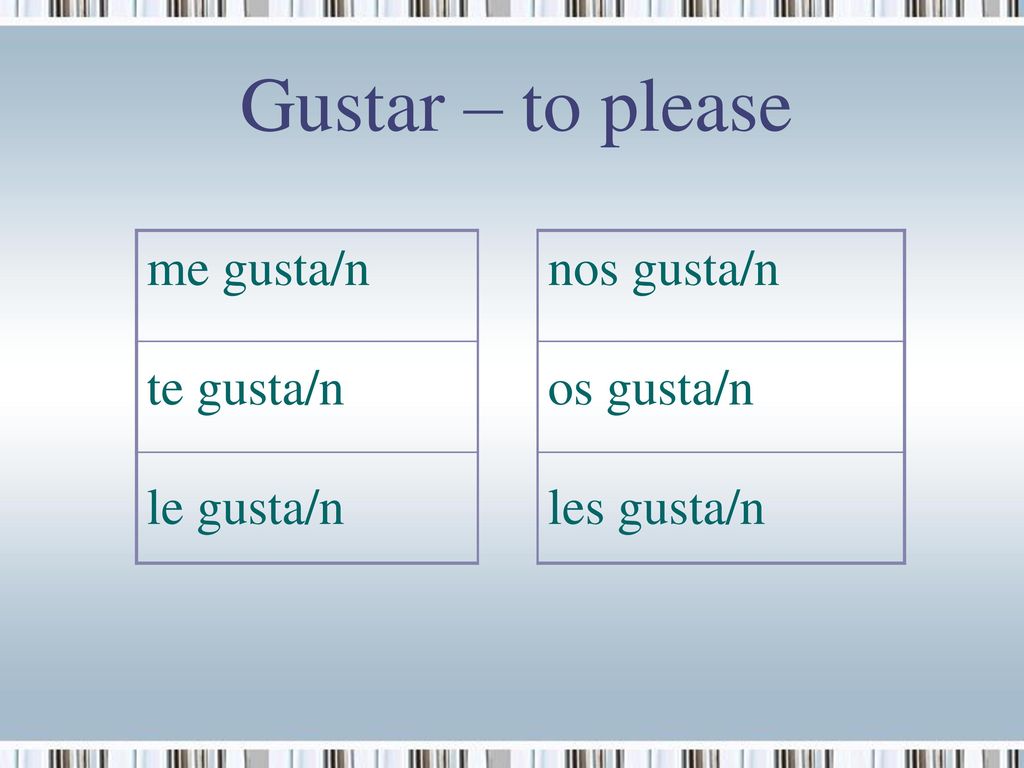 Gustar – to please

| me gusta/n |
|---|
| te gusta/n |
| le gusta/n |

| nos gusta/n |
|---|
| os gusta/n |
| les gusta/n |